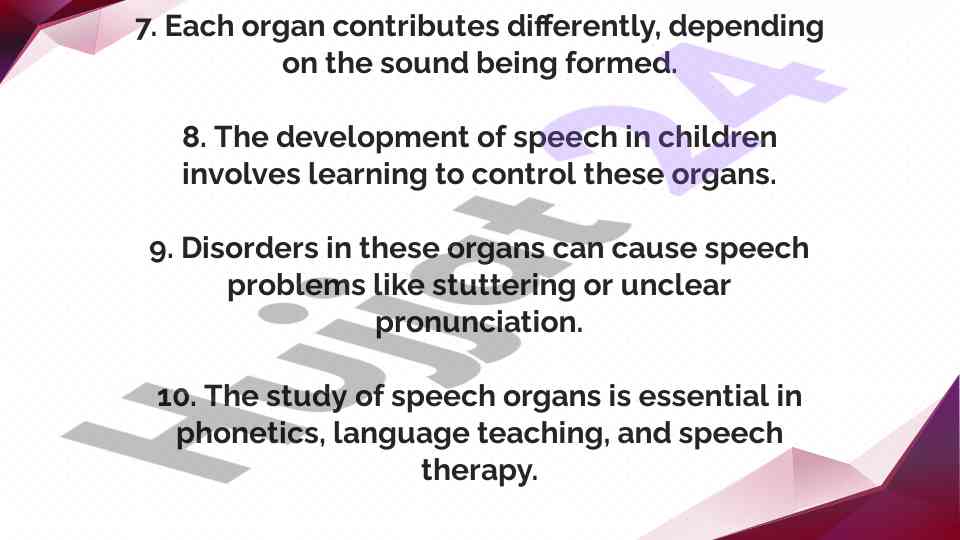 7. Each organ contributes differently, depending on the sound being formed.

8. The development of speech in children involves learning to control these organs.

9. Disorders in these organs can cause speech problems like stuttering or unclear pronunciation.

10. The study of speech organs is essential in phonetics, language teaching, and speech therapy.

Hujjat24